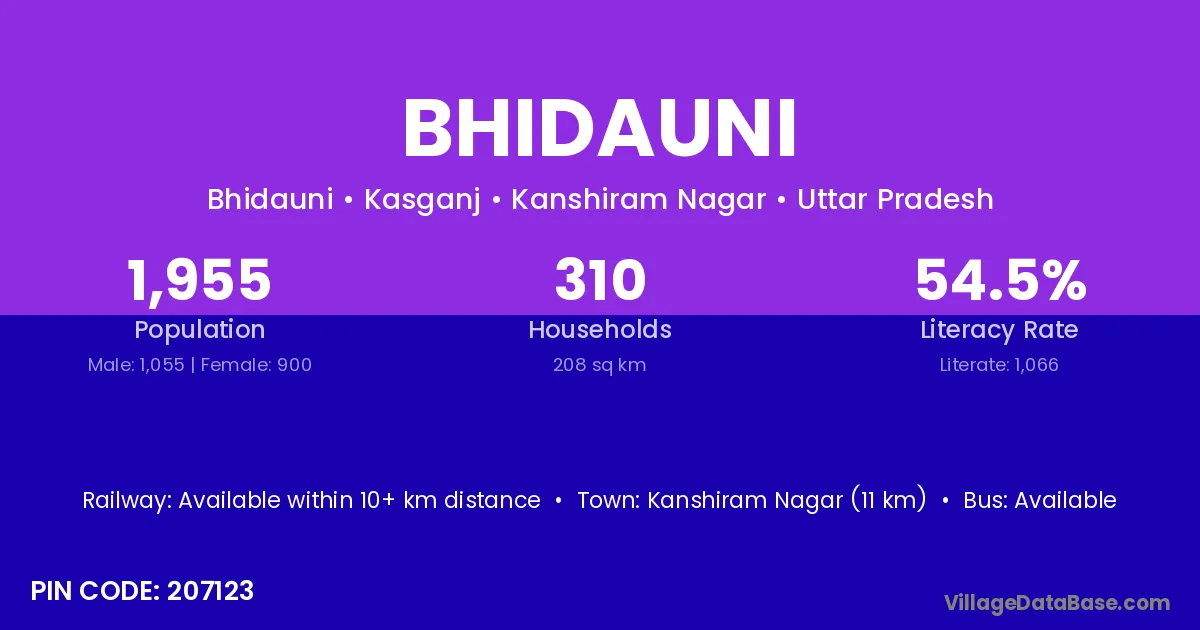 BHIDAUNI

Bhidauni • Kasganj • Kanshiram Nagar • Uttar Pradesh

1,955
Population
Male: 1,055 | Female: 900

310
Households
208 sq km

54.5%
Literacy Rate
Literate: 1,066

Railway: Available within 10+ km distance • Town: Kanshiram Nagar (11 km) • Bus: Available

PIN CODE: 207123

VillageDataBase.com